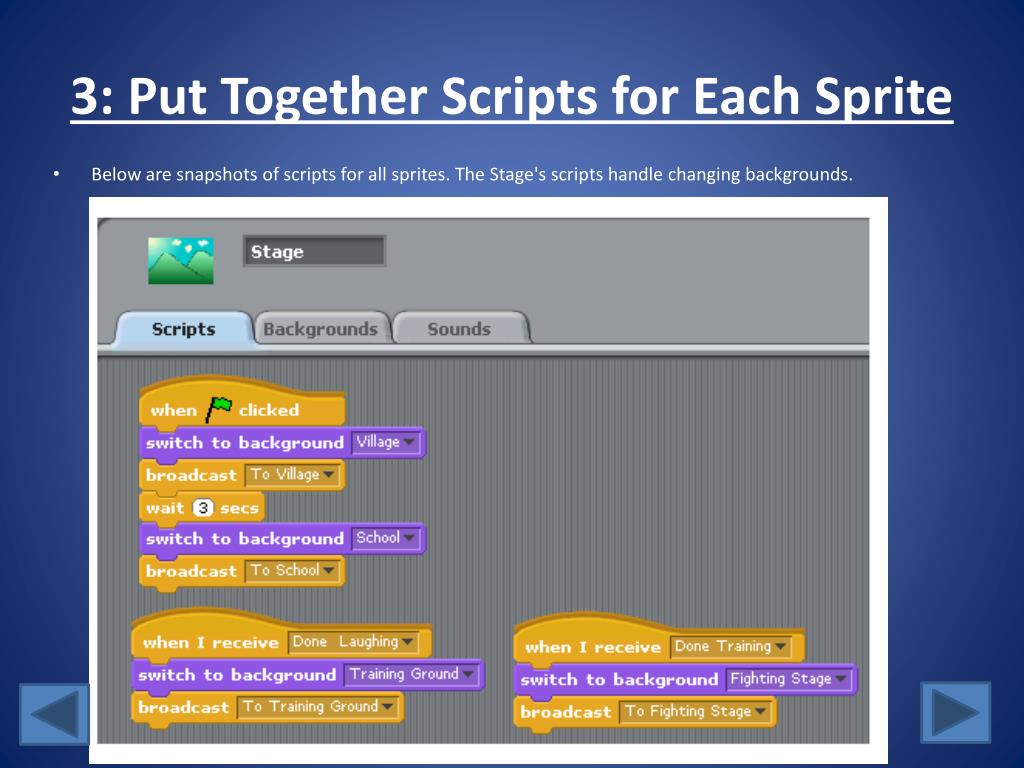 3: Put Together Scripts for Each Sprite

• Below are snapshots of scripts for all sprites. The Stage's scripts handle changing backgrounds.

Stage

Scripts Backgrounds Sounds

when clicked
switch to background Village
broadcast To Village
wait 3 secs
switch to background School
broadcast To School

when I receive Done Laughing
switch to background Training Ground
broadcast To Training Ground

when I receive Done Training
switch to background Fighting Stage
broadcast To Fighting Stage